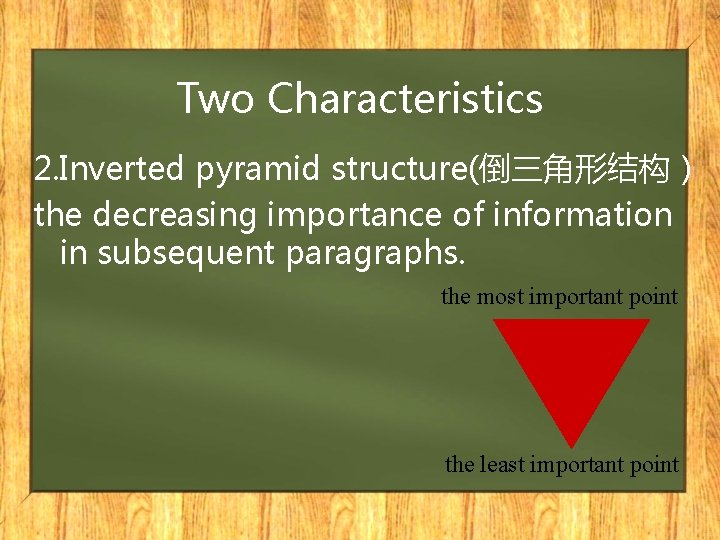 Two Characteristics

2.Inverted pyramid structure(倒三角形结构 )
the decreasing importance of information in subsequent paragraphs.

the most important point

the least important point